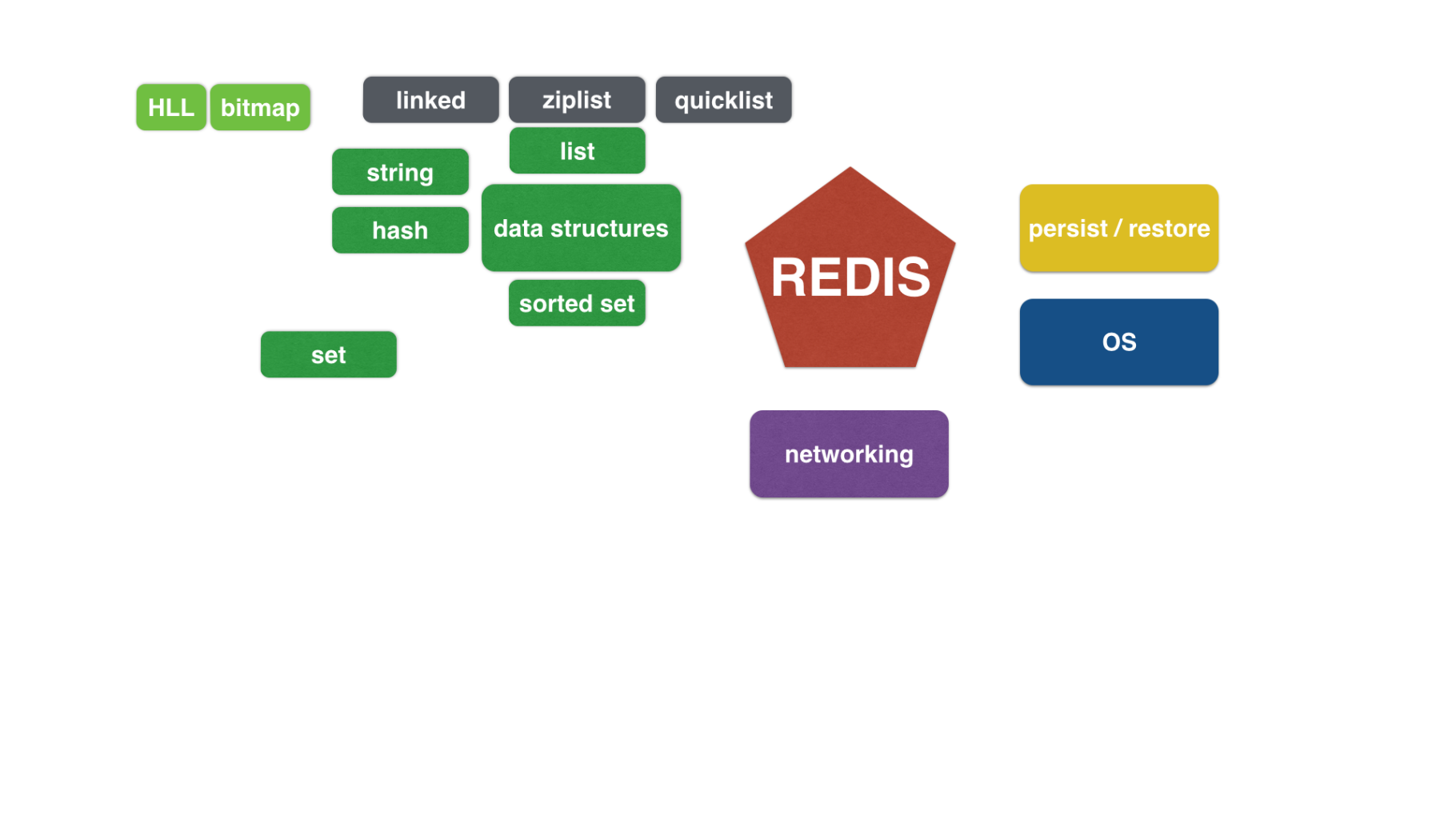 HLL bitmap

linked ziplist quicklist

list

string

hash

data structures

sorted set

set

REDIS

persist / restore

OS

networking